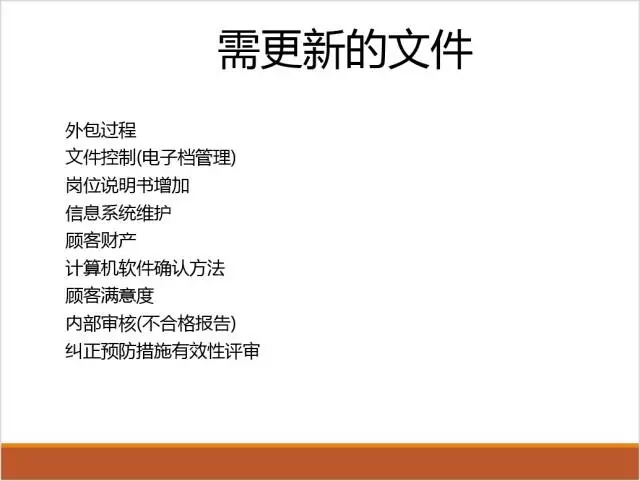 需更新的文件

外包过程
文件控制(电子档管理)
岗位说明书增加
信息系统维护
顾客财产
计算机软件确认方法
顾客满意度
内部审核(不合格报告)
纠正预防措施有效性评审